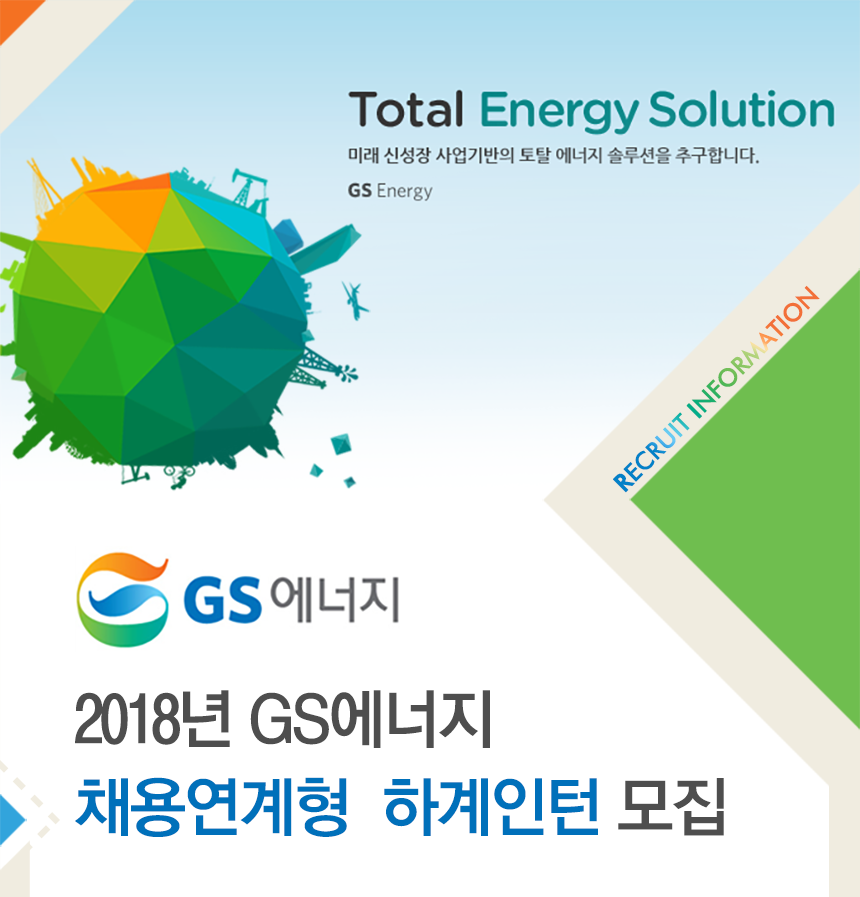 Total Energy Solution
미래 신성장 사업기반의 토탈 에너지 솔루션을 추구합니다.
GS Energy

RECRUIT INFORMATION

GS 에너지

2018년 GS에너지
채용연계형 하계인턴 모집